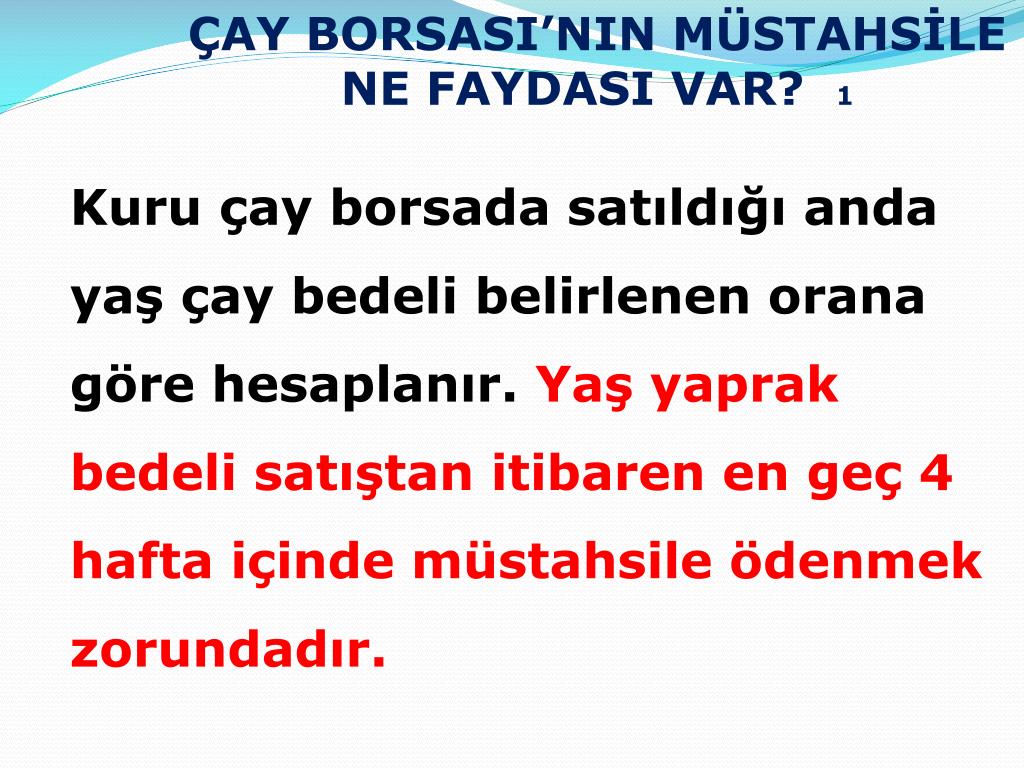 ÇAY BORSASI’NIN MÜSTAHSİLE NE FAYDASI VAR? 1

Kuru çay borsada satıldığı anda yaş çay bedeli belirlenen orana göre hesaplanır. Yaş yaprak bedeli satıştan itibaren en geç 4 hafta içinde müstahsile ödenmek zorundadır.